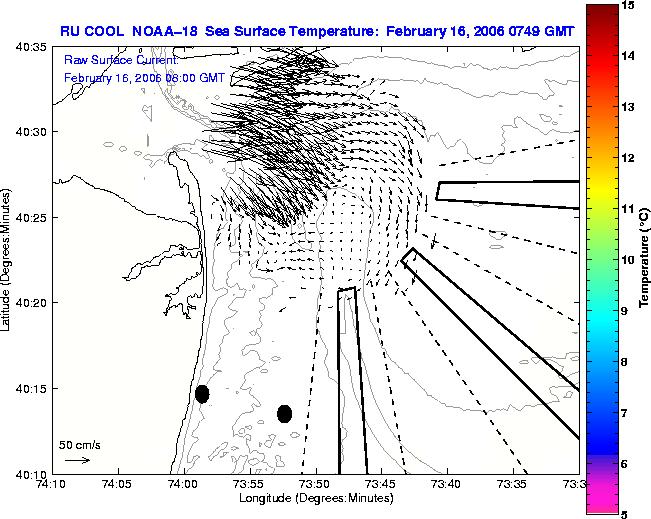 RU COOL NOAA-18 Sea Surface Temperature: February 16, 2006 0749 GMT

Raw Surface Current:
February 16, 2006 08:00 GMT

40:35
40:30
40:25
40:20
40:15
40:10

Latitude (Degrees:Minutes)

50 cm/s

74:10 74:05 74:00 73:55 73:50 73:45 73:40 73:35 73:3

Longitude (Degrees:Minutes)

15
14
13
12
11
10
9
8
7
6
5

Temperature (°C)